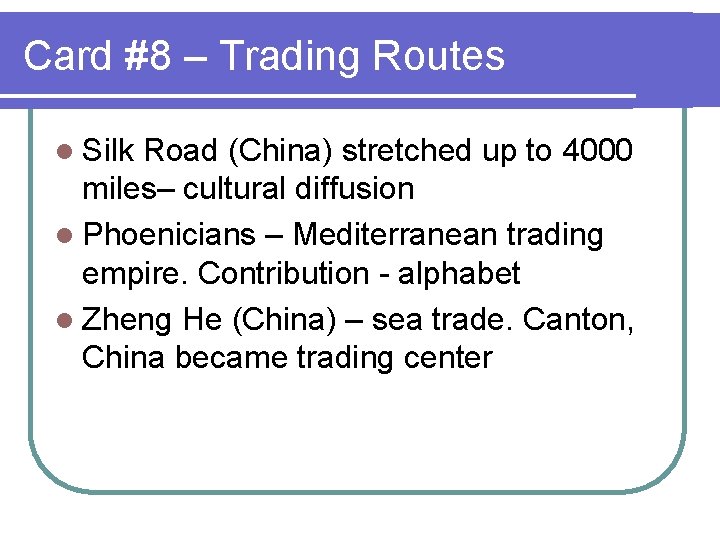 Card #8 – Trading Routes

- Silk Road (China) stretched up to 4000 miles– cultural diffusion
- Phoenicians – Mediterranean trading empire. Contribution - alphabet
- Zheng He (China) – sea trade. Canton, China became trading center